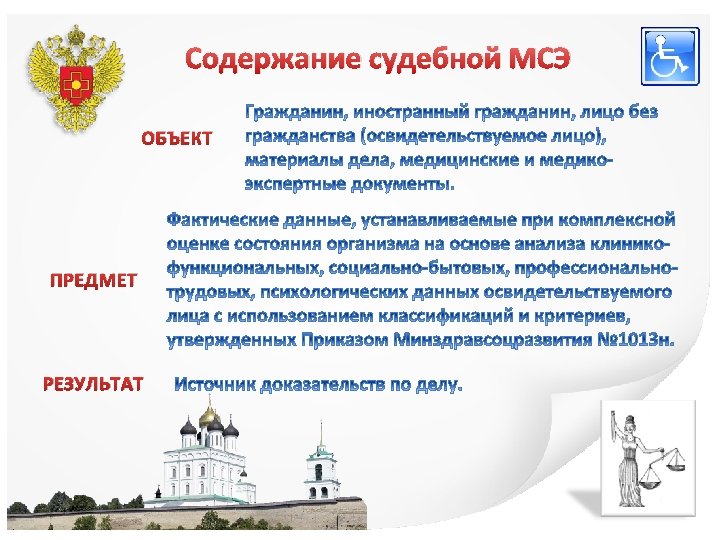 Содержание судебной МСЭ

ОБЪЕКТ

Гражданин, иностранный гражданин, лицо без гражданства (освидетельствуемое лицо), материалы дела, медицинские и медико-экспертные документы.

ПРЕДМЕТ

Фактические данные, устанавливаемые при комплексной оценке состояния организма на основе анализа клинико-функциональных, социально-бытовых, профессионально-трудовых, психологических данных освидетельствуемого лица с использованием классификаций и критериев, утвержденных Приказом Минздравсоцразвития №1013н.

РЕЗУЛЬТАТ

Источник доказательств по делу.